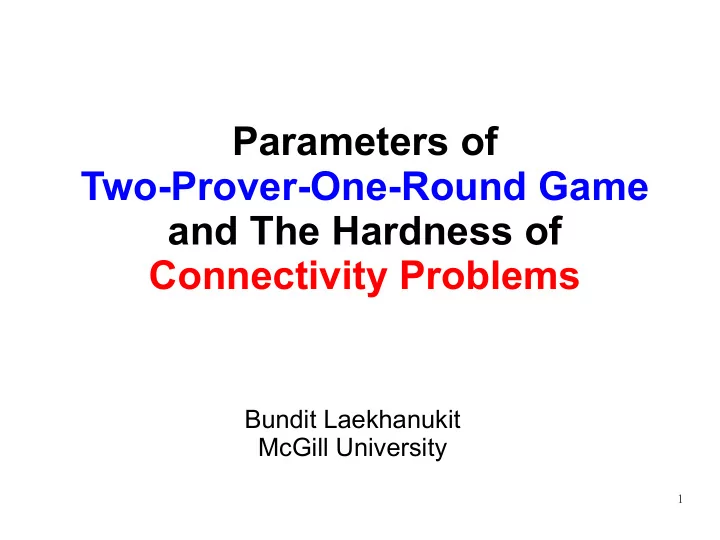 Parameters of
Two-Prover-One-Round Game
and The Hardness of
Connectivity Problems

Bundit Laekhanukit
McGill University

1